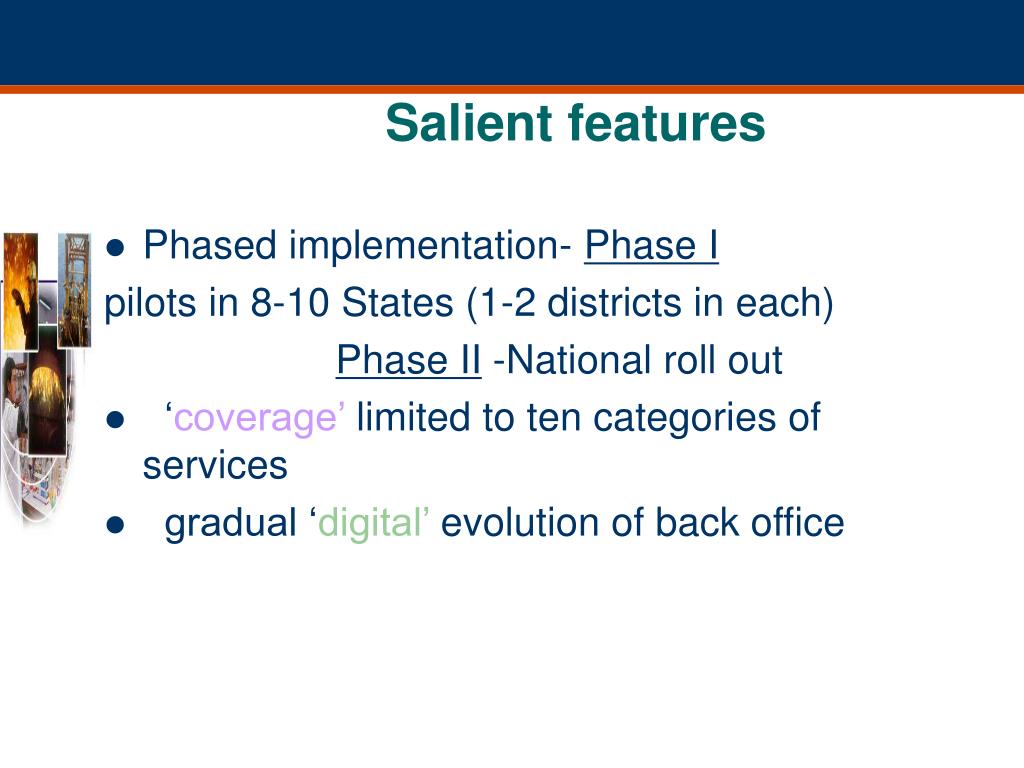 Salient features

● Phased implementation- Phase I
pilots in 8-10 States (1-2 districts in each)
Phase II -National roll out

● ‘coverage’ limited to ten categories of services

● gradual ‘digital’ evolution of back office